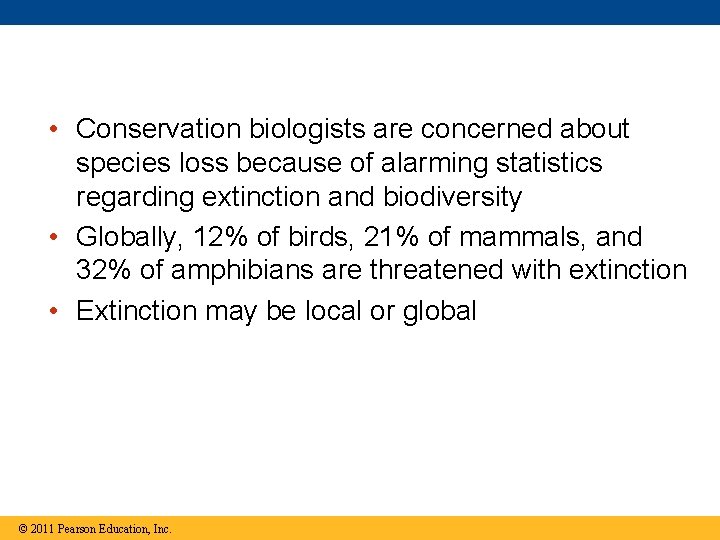 • Conservation biologists are concerned about species loss because of alarming statistics regarding extinction and biodiversity

• Globally, 12% of birds, 21% of mammals, and 32% of amphibians are threatened with extinction

• Extinction may be local or global

© 2011 Pearson Education, Inc.